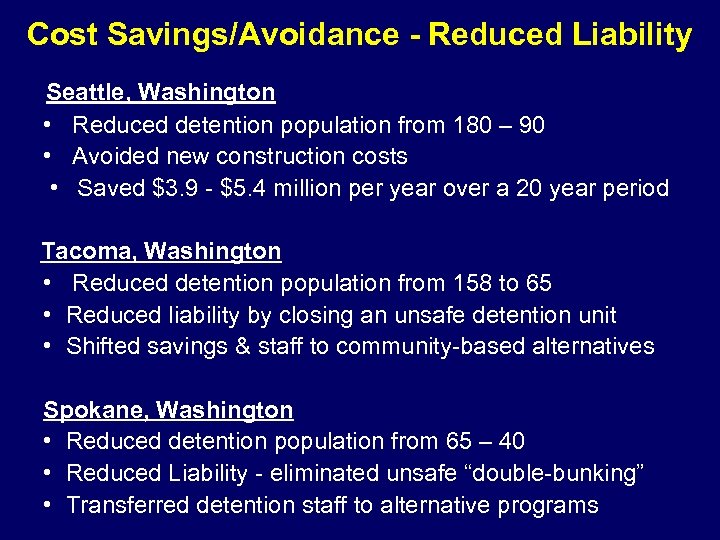 Cost Savings/Avoidance - Reduced Liability

Seattle, Washington

• Reduced detention population from 180 – 90
• Avoided new construction costs
• Saved \$3.9 - \$5.4 million per year over a 20 year period

Tacoma, Washington

• Reduced detention population from 158 to 65
• Reduced liability by closing an unsafe detention unit
• Shifted savings & staff to community-based alternatives

Spokane, Washington

• Reduced detention population from 65 – 40
• Reduced Liability - eliminated unsafe “double-bunking”
• Transferred detention staff to alternative programs